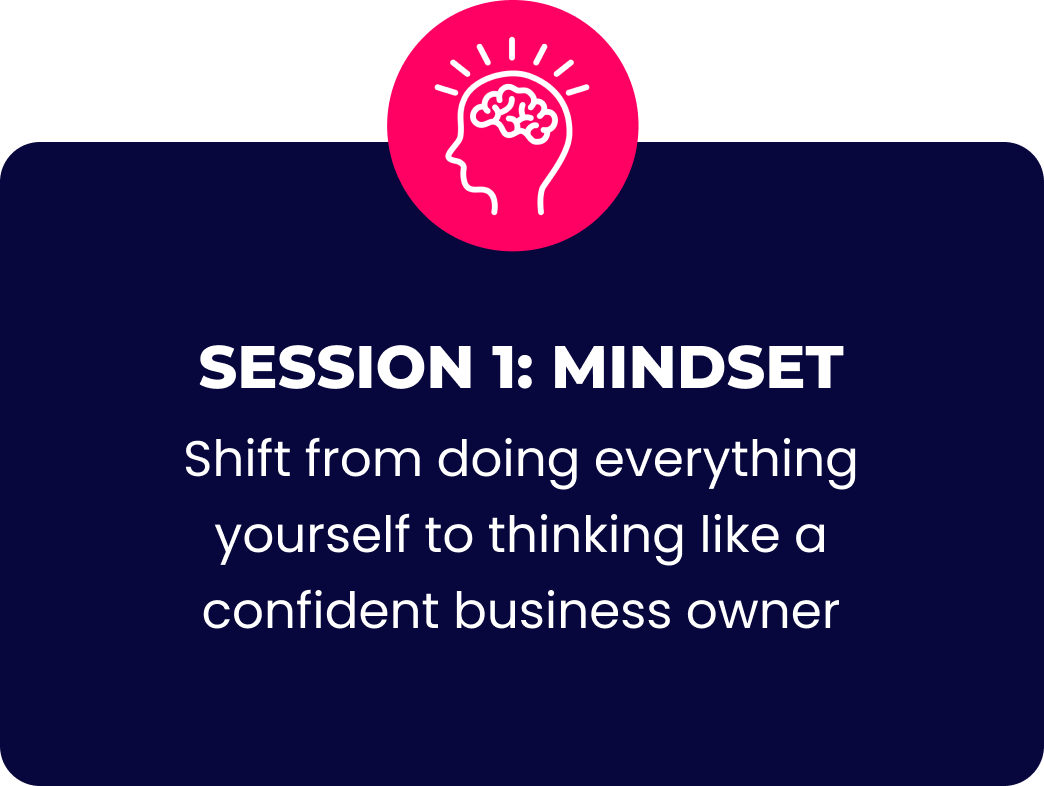 SESSION 1: MINDSET

Shift from doing everything yourself to thinking like a confident business owner